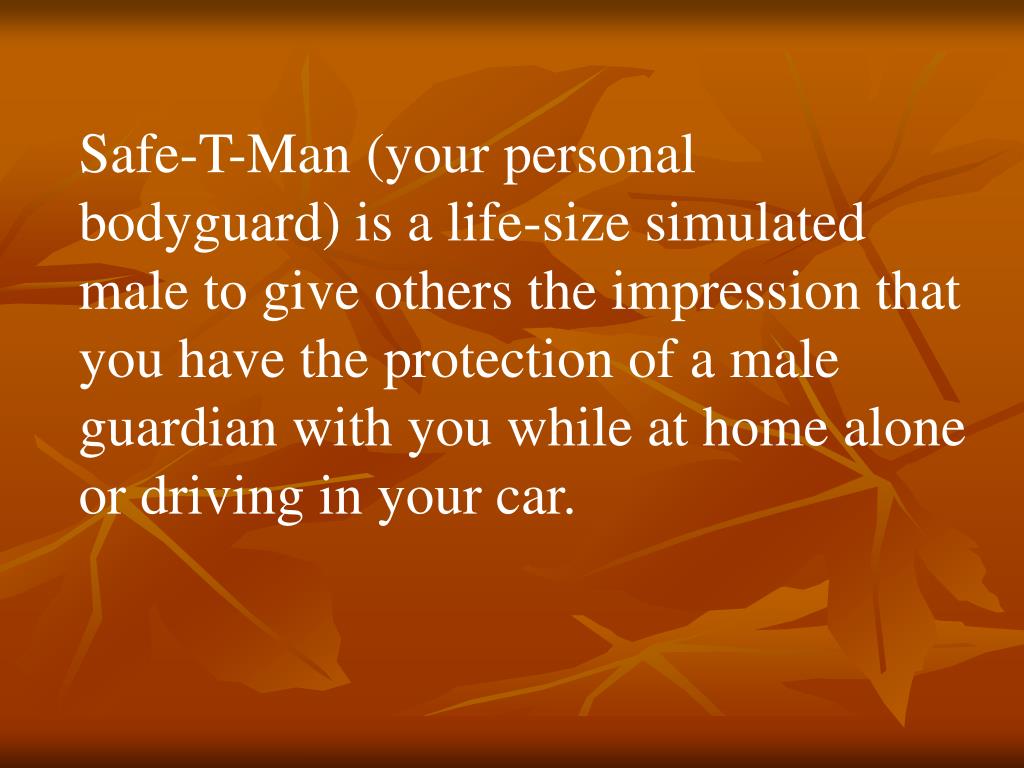 Safe-T-Man (your personal bodyguard) is a life-size simulated male to give others the impression that you have the protection of a male guardian with you while at home alone or driving in your car.